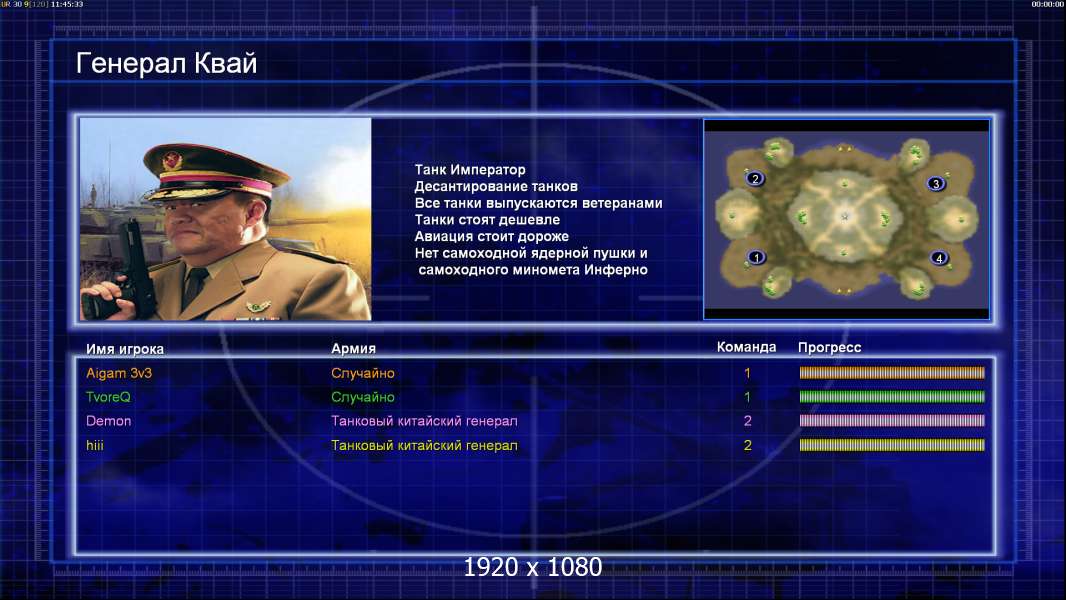 UR 30 9[120] 11:45:33

00:00:00

Генерал Квай

Танк Император
Десантирование танков
Все танки выпускаются ветеранами
Танки стоят дешевле
Авиация стоит дороже
Нет самоходной ядерной пушки и самоходного миномета Инферно

2 3 1 4

| Имя игрока | Армия | Команда | Прогресс |
|---|---|---|---|
| Aigam 3v3 | Случайно | 1 | |
| TvoreQ | Случайно | 1 | |
| Demon | Танковый китайский генерал | 2 | |
| hiii | Танковый китайский генерал | 2 | |

1920 x 1080